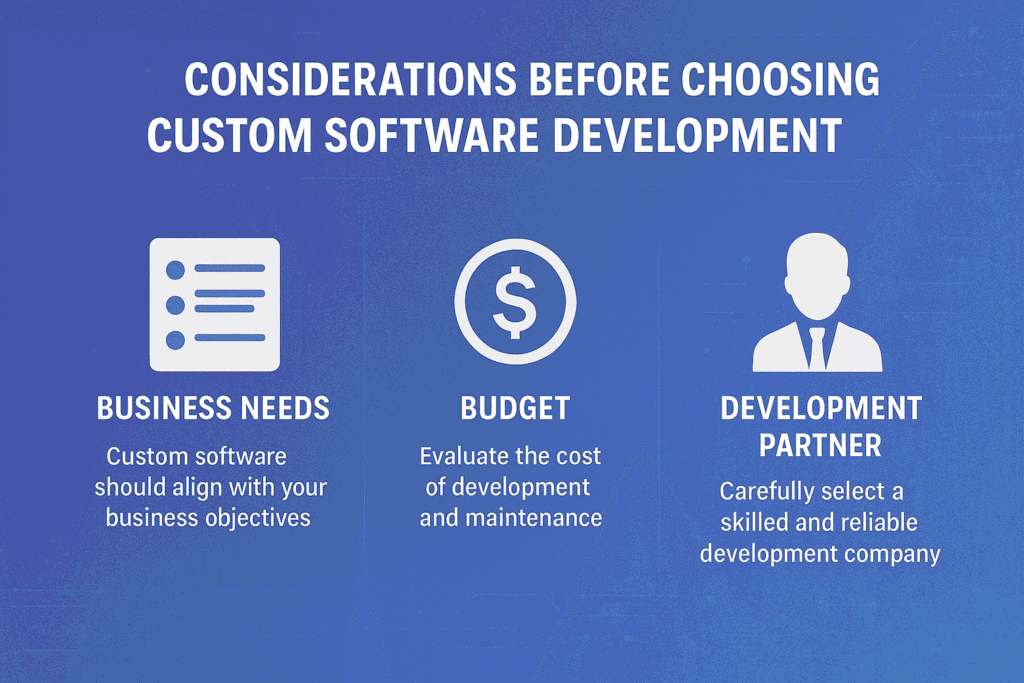 CONSIDERATIONS BEFORE CHOOSING CUSTOM SOFTWARE DEVELOPMENT

BUSINESS NEEDS

Custom software should align with your business objectives

$

BUDGET

Evaluate the cost of development and maintenance

DEVELOPMENT PARTNER

Carefully select a skilled and reliable development company